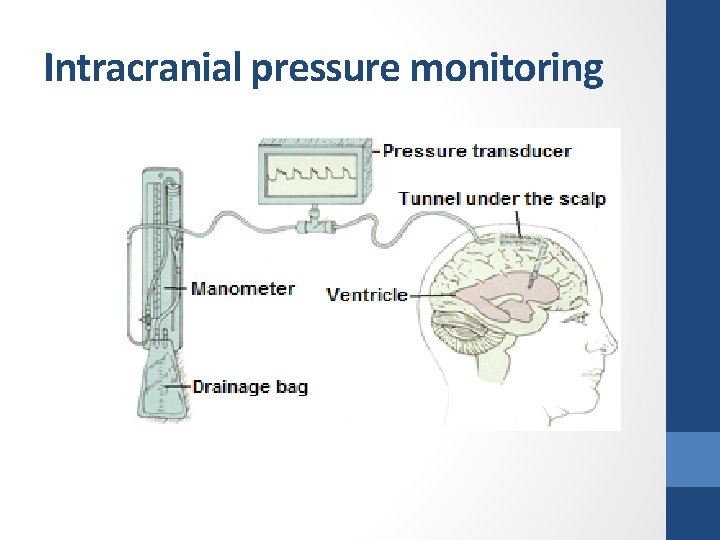 Intracranial pressure monitoring

Pressure transducer

Tunnel under the scalp

Manometer

Ventricle

Drainage bag